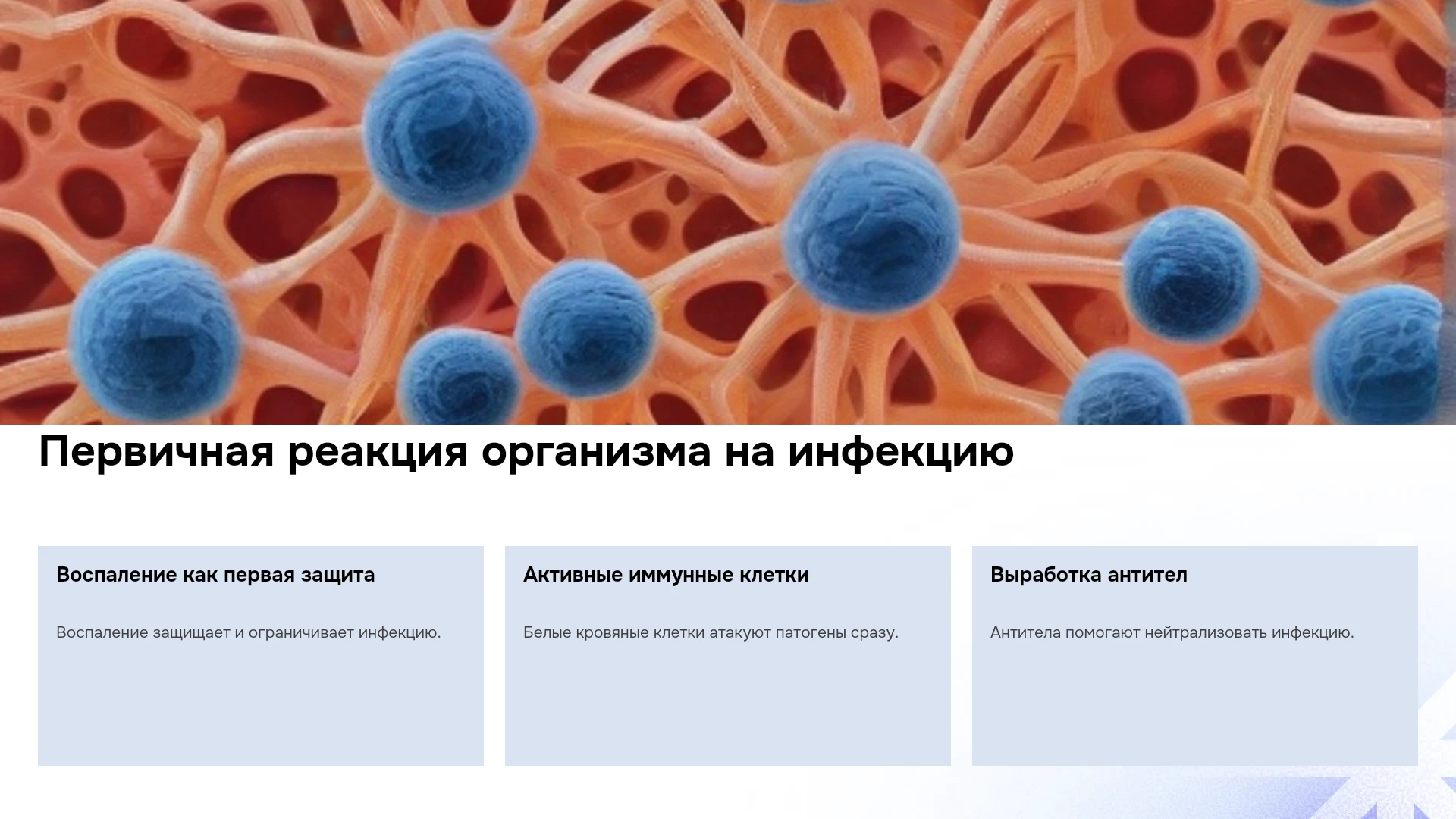 Первичная реакция организма на инфекцию

Воспаление как первая защита

Воспаление защищает и ограничивает инфекцию.

Активные иммунные клетки

Белые кровяные клетки атакуют патогены сразу.

Выработка антител

Антитела помогают нейтрализовать инфекцию.